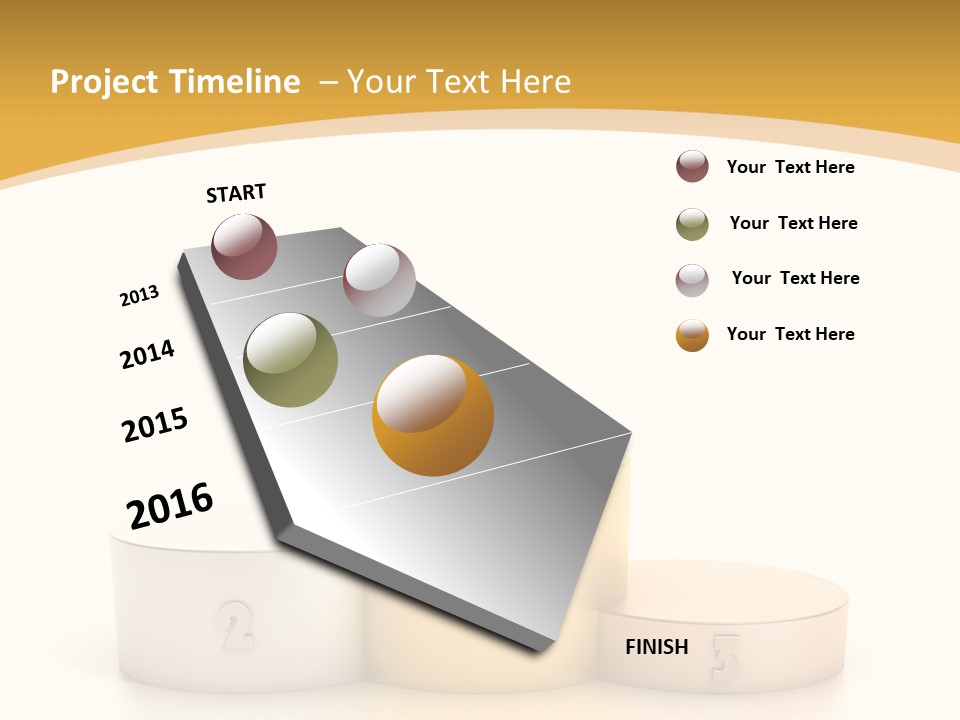 Project Timeline – Your Text Here

START

2013

2014

2015

2016

Your Text Here

Your Text Here

Your Text Here

Your Text Here

2

FINISH

3